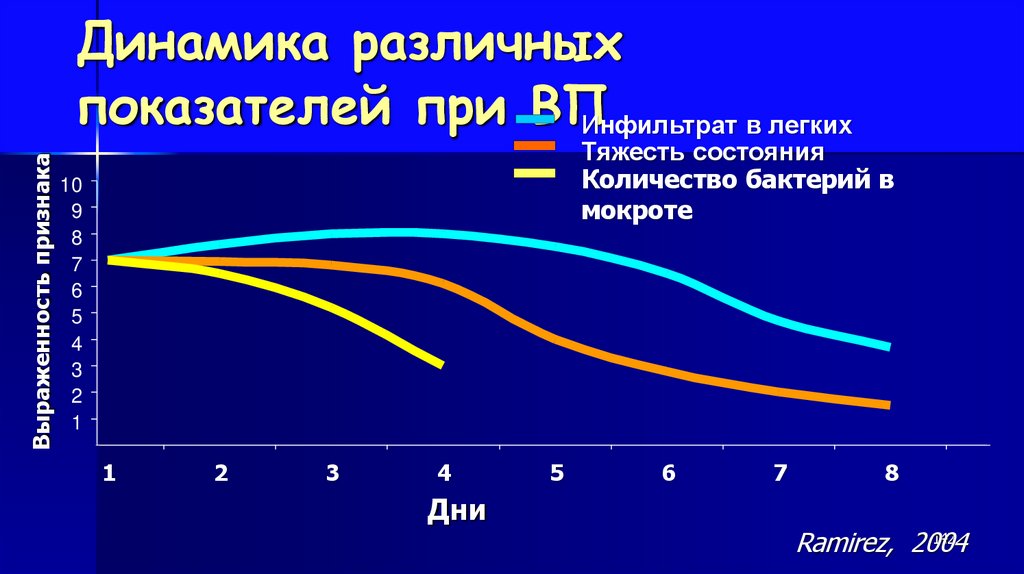 Динамика различных показателей при ВП

Инфильтрат в легких
Тяжесть состояния
Количество бактерий в мокроте

Выраженность признака

10
9
8
7
6
5
4
3
2
1

1 2 3 4 5 6 7 8

Дни

Ramirez, 2004